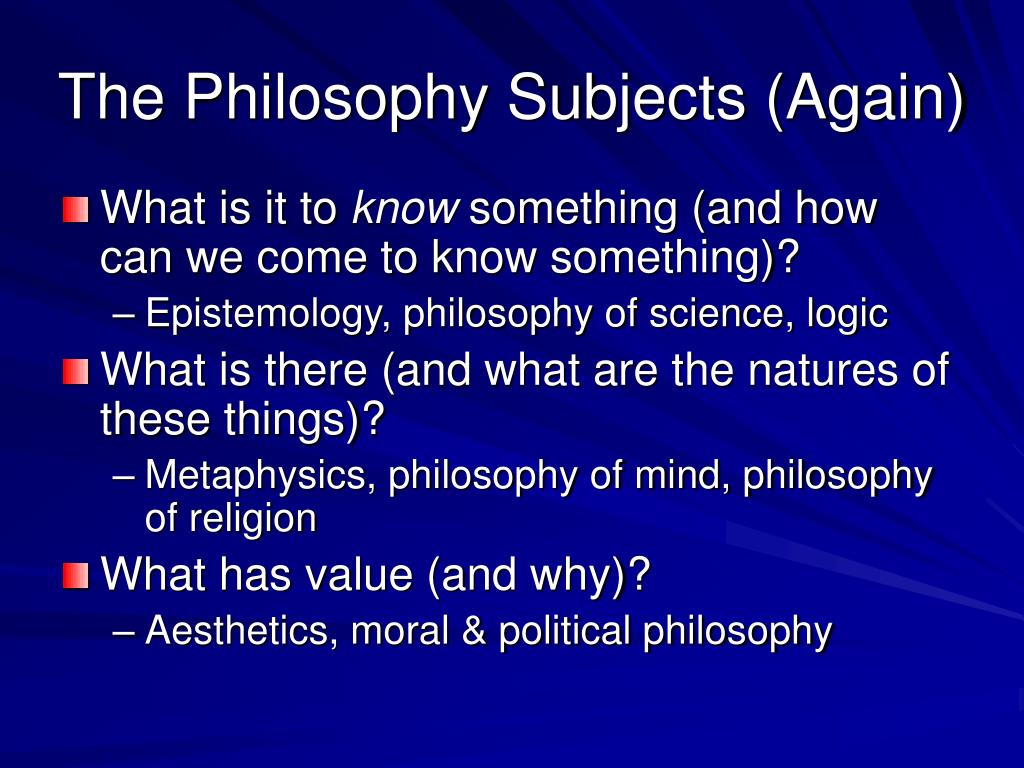 The Philosophy Subjects (Again)

What is it to know something (and how can we come to know something)?

– Epistemology, philosophy of science, logic

What is there (and what are the natures of these things)?

– Metaphysics, philosophy of mind, philosophy of religion

What has value (and why)?

– Aesthetics, moral & political philosophy